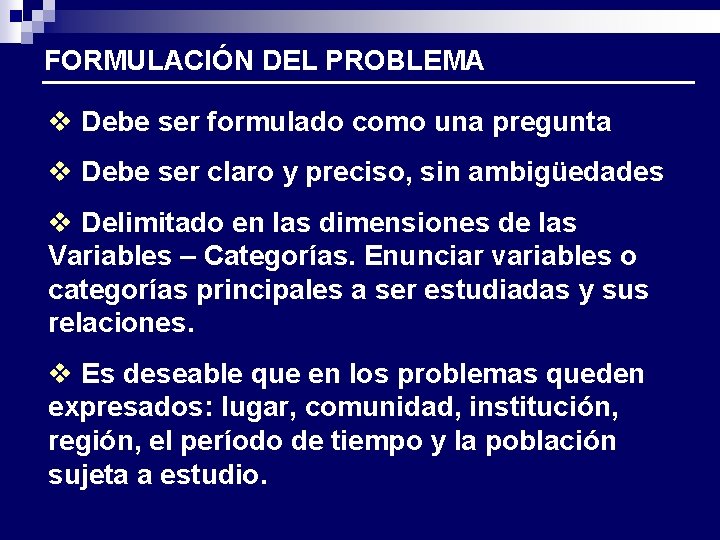 FORMULACIÓN DEL PROBLEMA

❖ Debe ser formulado como una pregunta

❖ Debe ser claro y preciso, sin ambigüedades

❖ Delimitado en las dimensiones de las Variables – Categorías. Enunciar variables o categorías principales a ser estudiadas y sus relaciones.

❖ Es deseable que en los problemas queden expresados: lugar, comunidad, institución, región, el período de tiempo y la población sujeta a estudio.